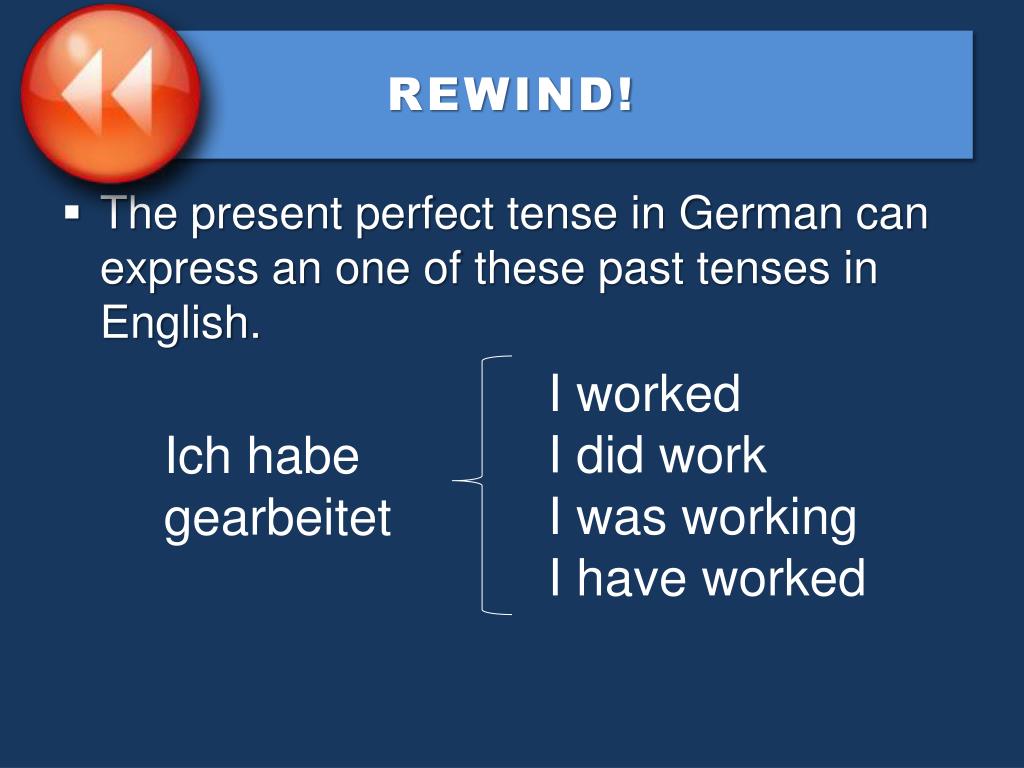 REWIND!

▪ The present perfect tense in German can express an one of these past tenses in English.

Ich habe gearbeitet

I worked
I did work
I was working
I have worked